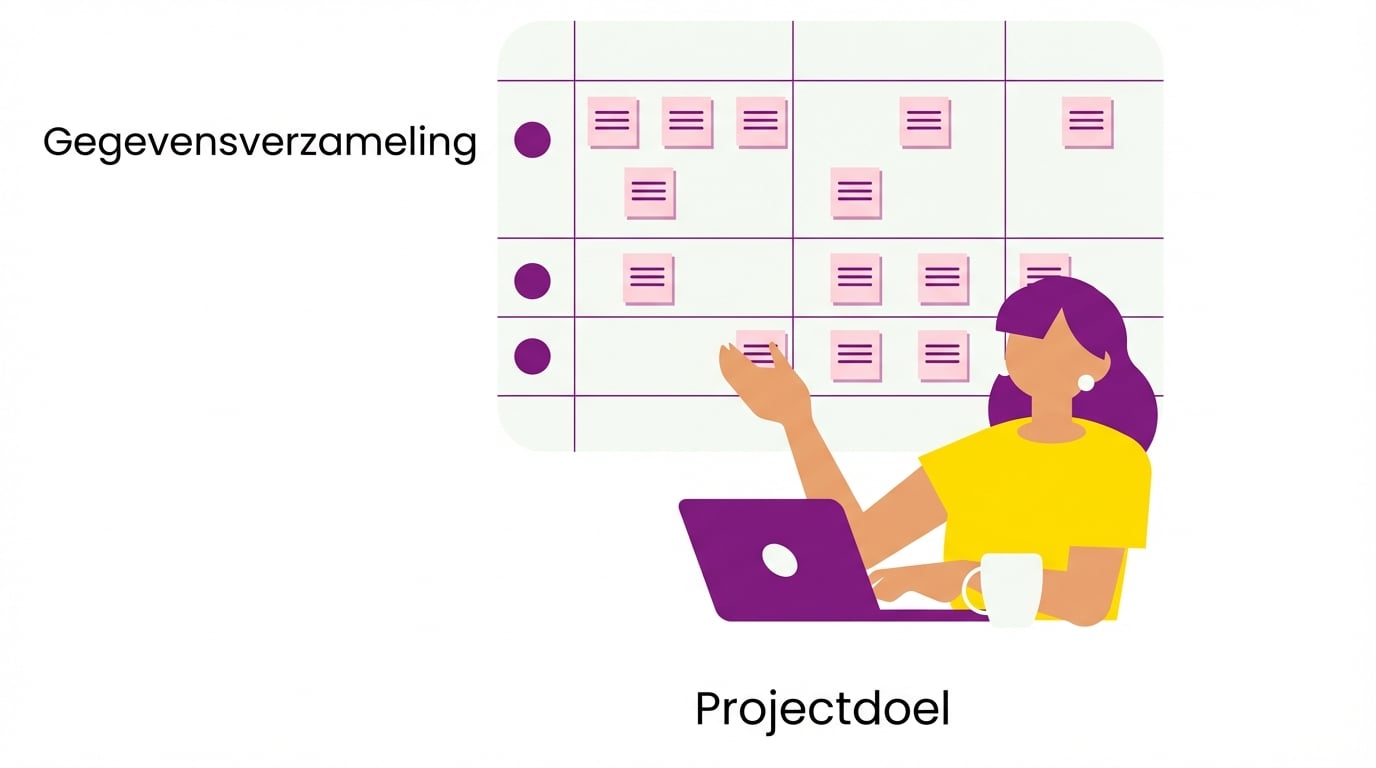 Gegevensverzameling

Projectdoel